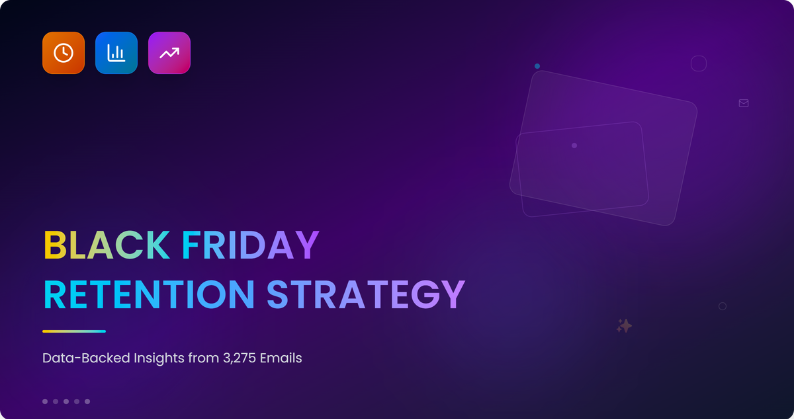 BLACK FRIDAY
RETENTION STRATEGY

Data-Backed Insights from 3,275 Emails